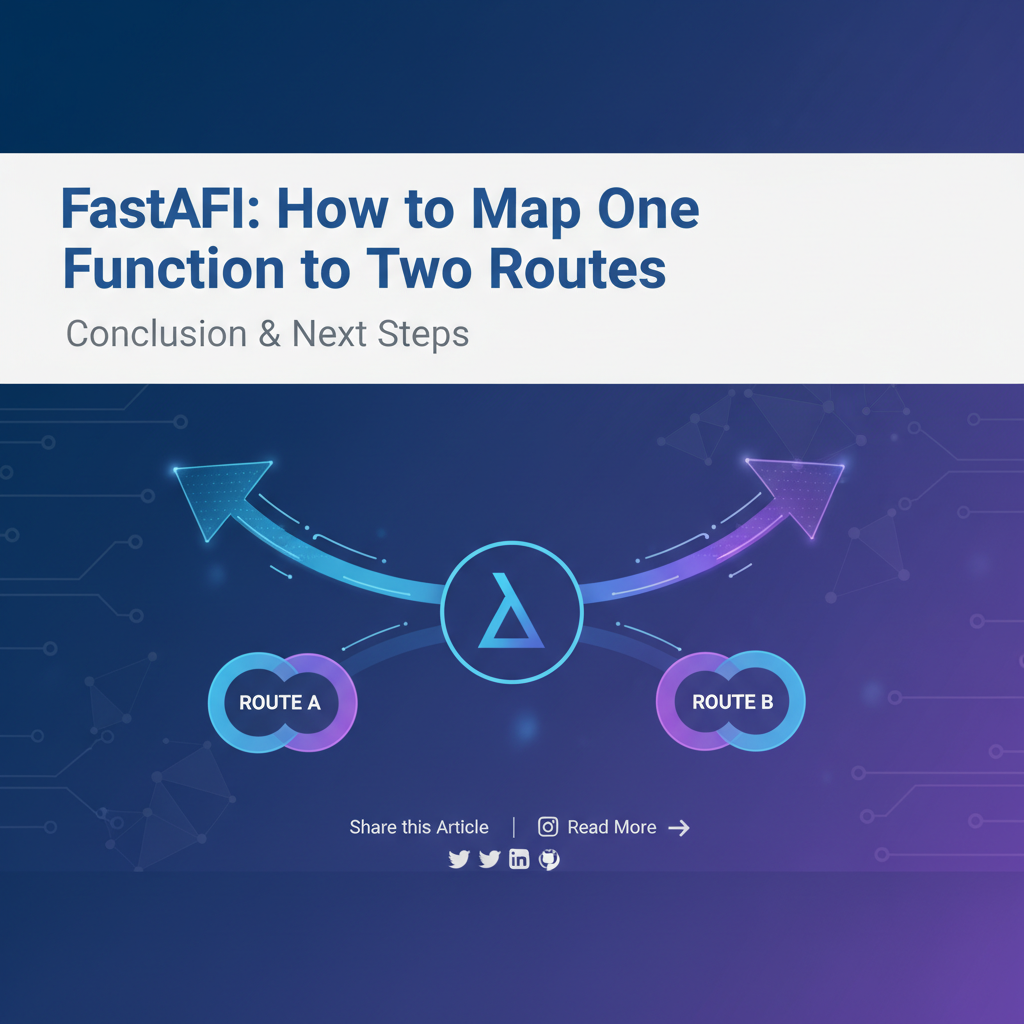 FastAFI: How to Map One Function to Two Routes

Conclusion & Next Steps

ROUTE A

ROUTE B

Share this Article | Read More →